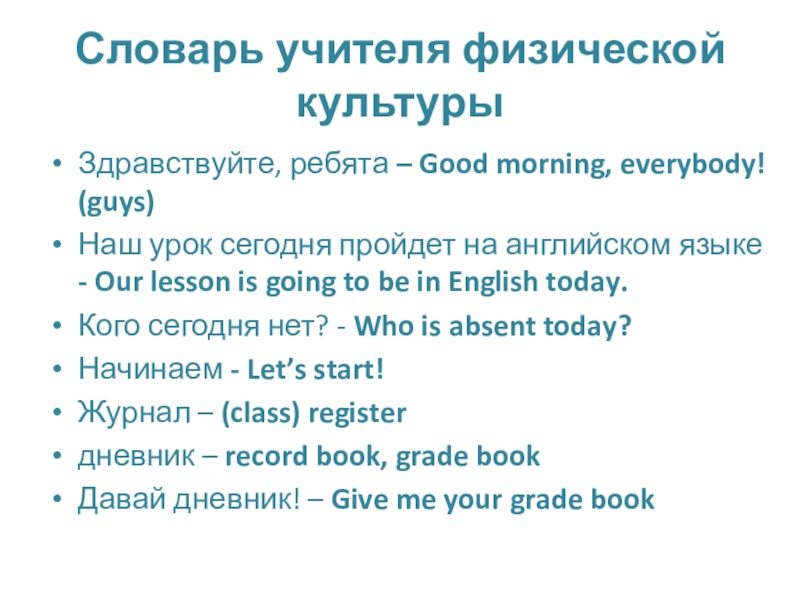 Словарь учителя физической культуры

• Здравствуйте, ребята – Good morning, everybody! (guys)
• Наш урок сегодня пройдет на английском языке - Our lesson is going to be in English today.
• Кого сегодня нет? - Who is absent today?
• Начинаем - Let’s start!
• Журнал – (class) register
• дневник – record book, grade book
• Давай дневник! – Give me your grade book